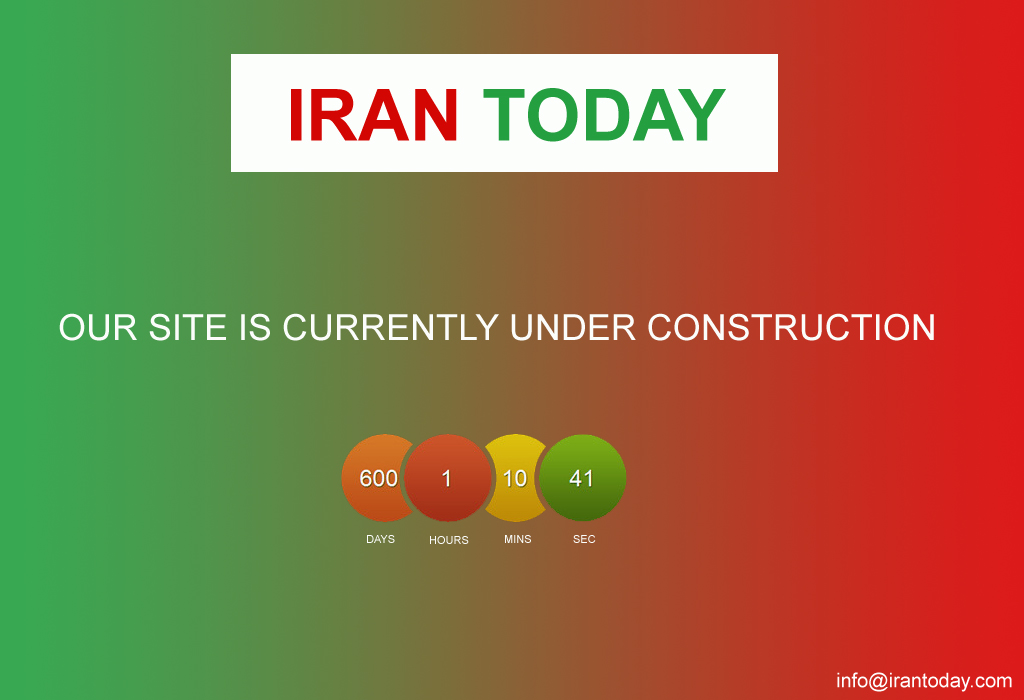 IRAN TODAY

OUR SITE IS CURRENTLY UNDER CONSTRUCTION

600
DAYS

1
HOURS

10
MINS

41
SEC

info@irantoday.com